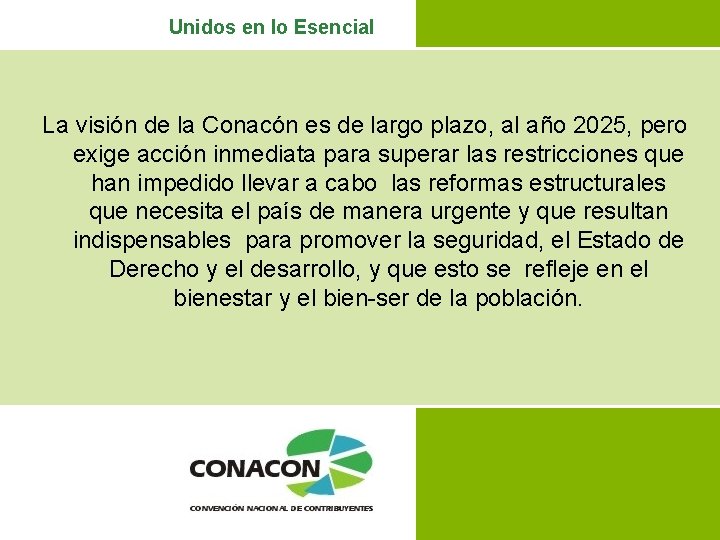 Unidos en lo Esencial

La visión de la Conacón es de largo plazo, al año 2025, pero exige acción inmediata para superar las restricciones que han impedido llevar a cabo las reformas estructurales que necesita el país de manera urgente y que resultan indispensables para promover la seguridad, el Estado de Derecho y el desarrollo, y que esto se refleje en el bienestar y el bien-ser de la población.

CONACON

CONVENCIÓN NACIONAL DE CONTRIBUYENTES